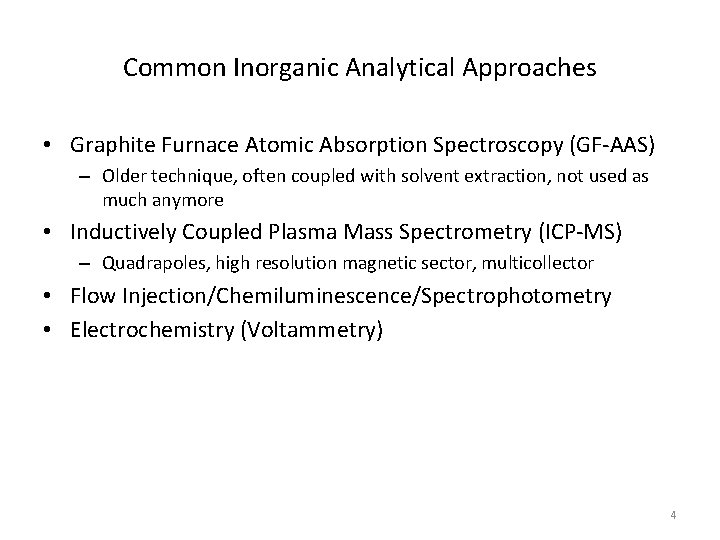 Common Inorganic Analytical Approaches

• Graphite Furnace Atomic Absorption Spectroscopy (GF-AAS)
– Older technique, often coupled with solvent extraction, not used as much anymore
• Inductively Coupled Plasma Mass Spectrometry (ICP-MS)
– Quadrapoles, high resolution magnetic sector, multicollector
• Flow Injection/Chemiluminescence/Spectrophotometry
• Electrochemistry (Voltammetry)

4